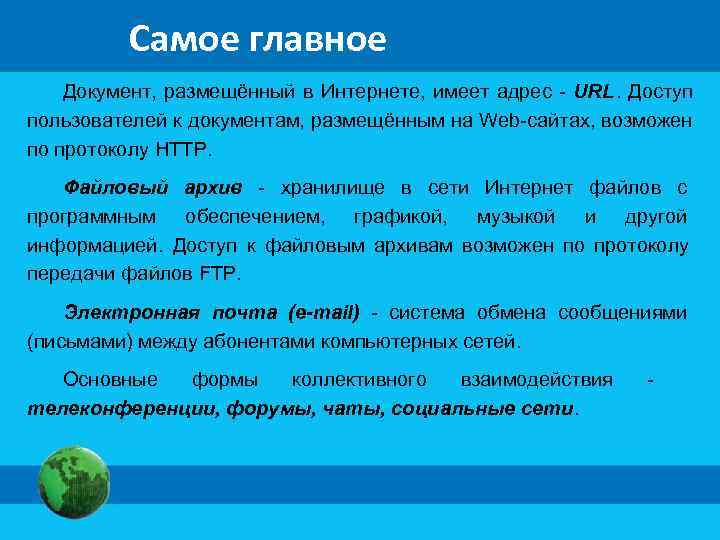 Самое главное

Документ, размещённый в Интернете, имеет адрес - URL. Доступ пользователей к документам, размещённым на Web-сайтах, возможен по протоколу HTTP.

Файловый архив - хранилище в сети Интернет файлов с программным обеспечением, графикой, музыкой и другой информацией. Доступ к файловым архивам возможен по протоколу передачи файлов FTP.

Электронная почта (e-mail) - система обмена сообщениями (письмами) между абонентами компьютерных сетей.

Основные формы коллективного взаимодействия - телеконференции, форумы, чаты, социальные сети.